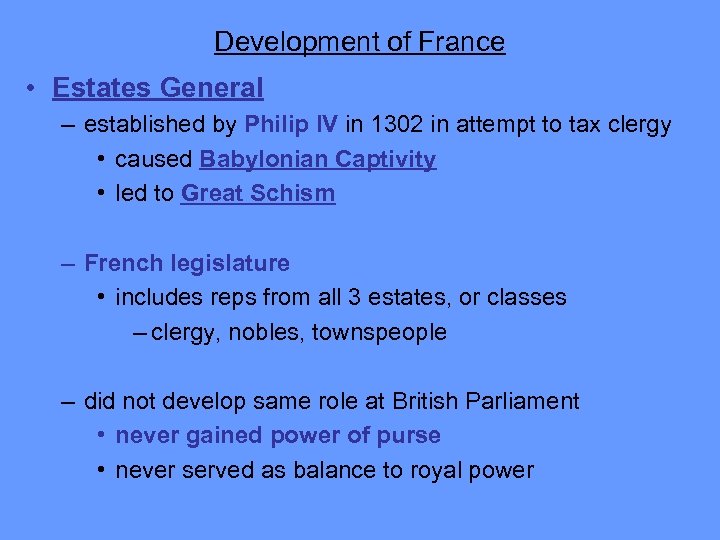 Development of France

• Estates General
– established by Philip IV in 1302 in attempt to tax clergy
• caused Babylonian Captivity
• led to Great Schism

– French legislature
• includes reps from all 3 estates, or classes
– clergy, nobles, townspeople

– did not develop same role at British Parliament
• never gained power of purse
• never served as balance to royal power